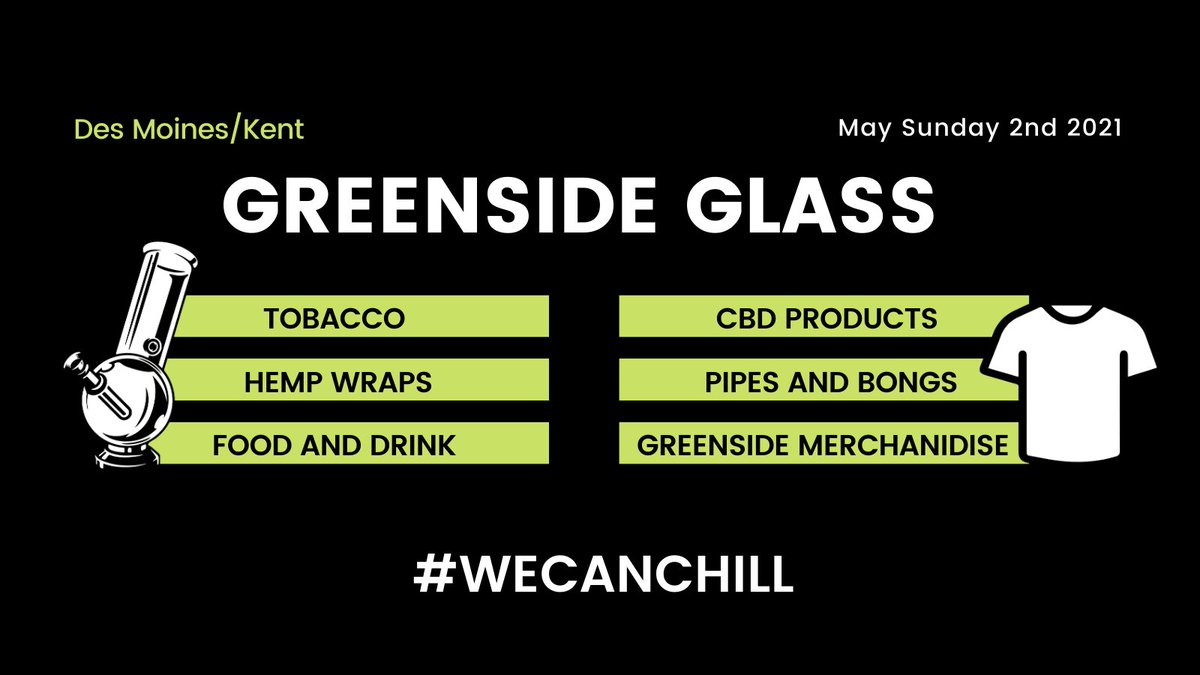 Des Moines/Kent

May Sunday 2nd 2021

GREENSIDE GLASS

TOBACCO

HEMP WRAPS

FOOD AND DRINK

CBD PRODUCTS

PIPES AND BONGS

GREENSIDE MERCHANIDISE

#WECANCHILL